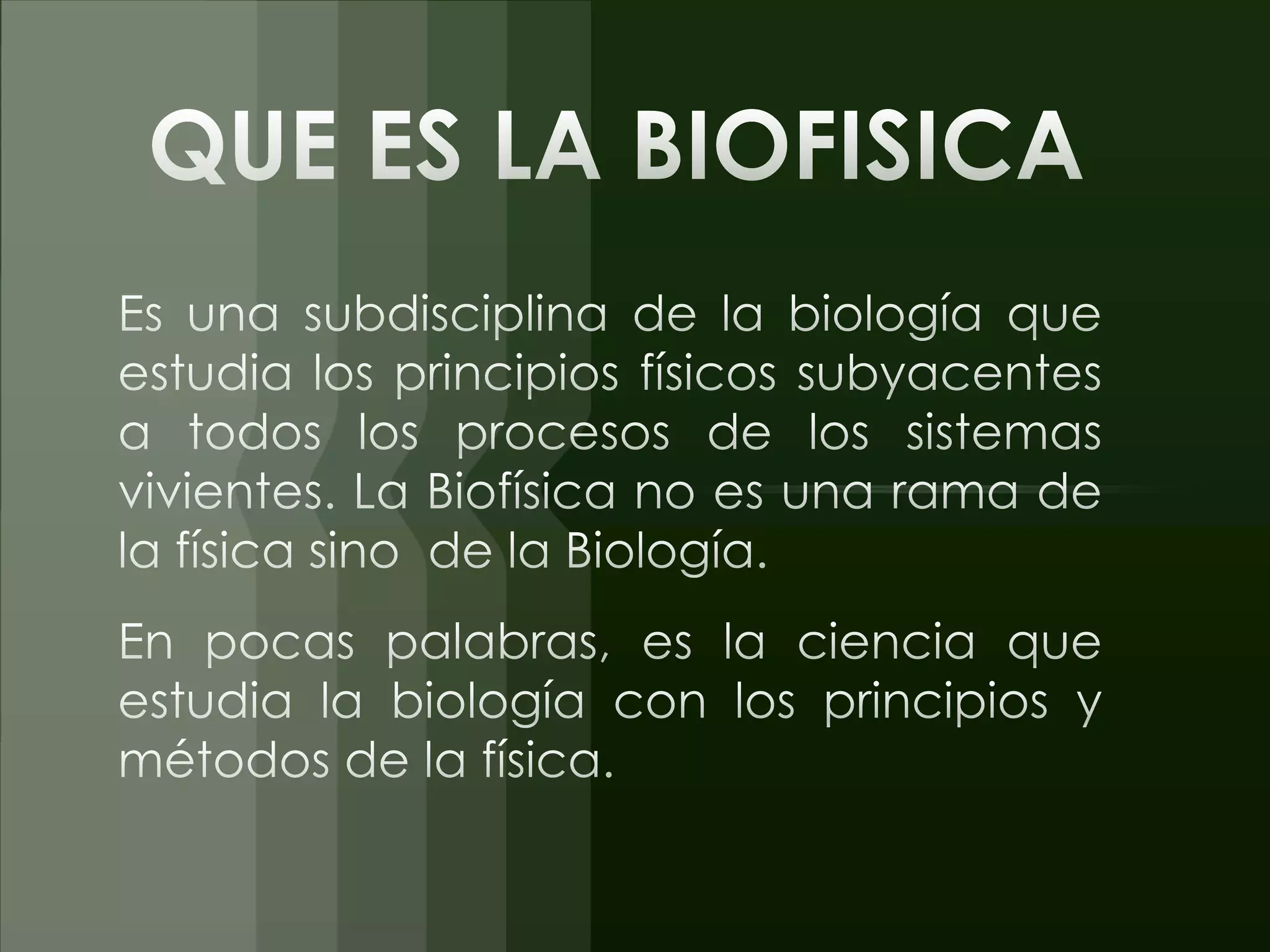 QUE ES LA BIOFISICA

Es una subdisciplina de la biología que estudia los principios físicos subyacentes a todos los procesos de los sistemas vivientes. La Biofísica no es una rama de la física sino  de la Biología.

En pocas palabras, es la ciencia que estudia la biología con los principios y métodos de la física.